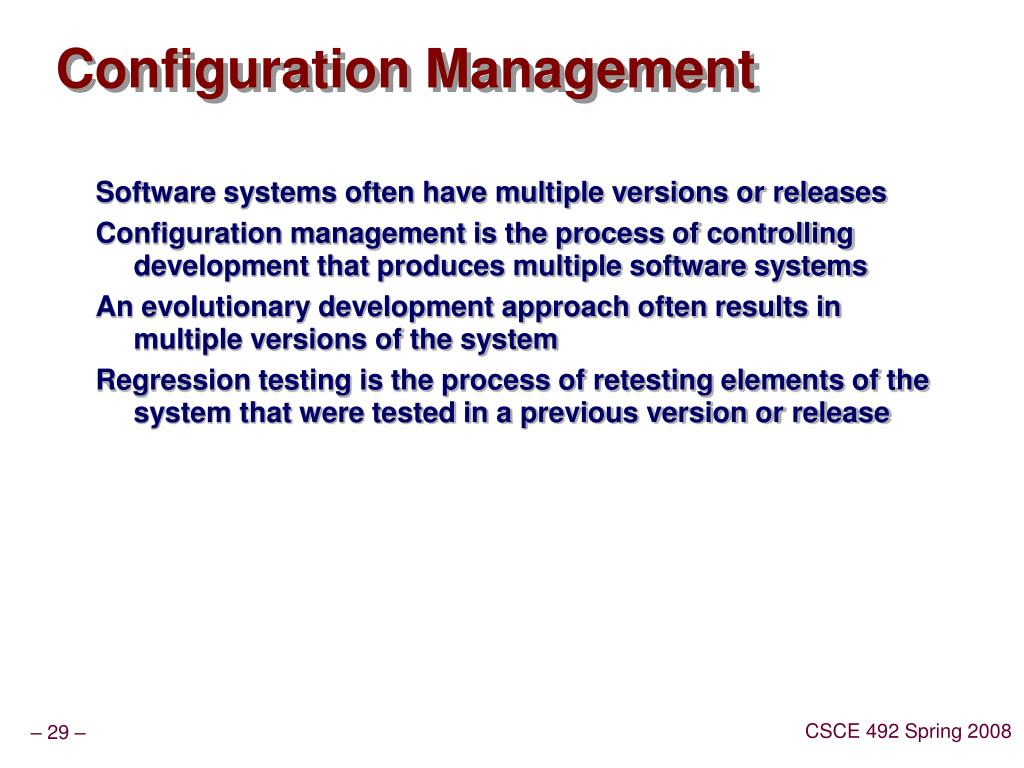 Configuration Management

Software systems often have multiple versions or releases

Configuration management is the process of controlling development that produces multiple software systems

An evolutionary development approach often results in multiple versions of the system

Regression testing is the process of retesting elements of the system that were tested in a previous version or release

– 29 –

CSCE 492 Spring 2008